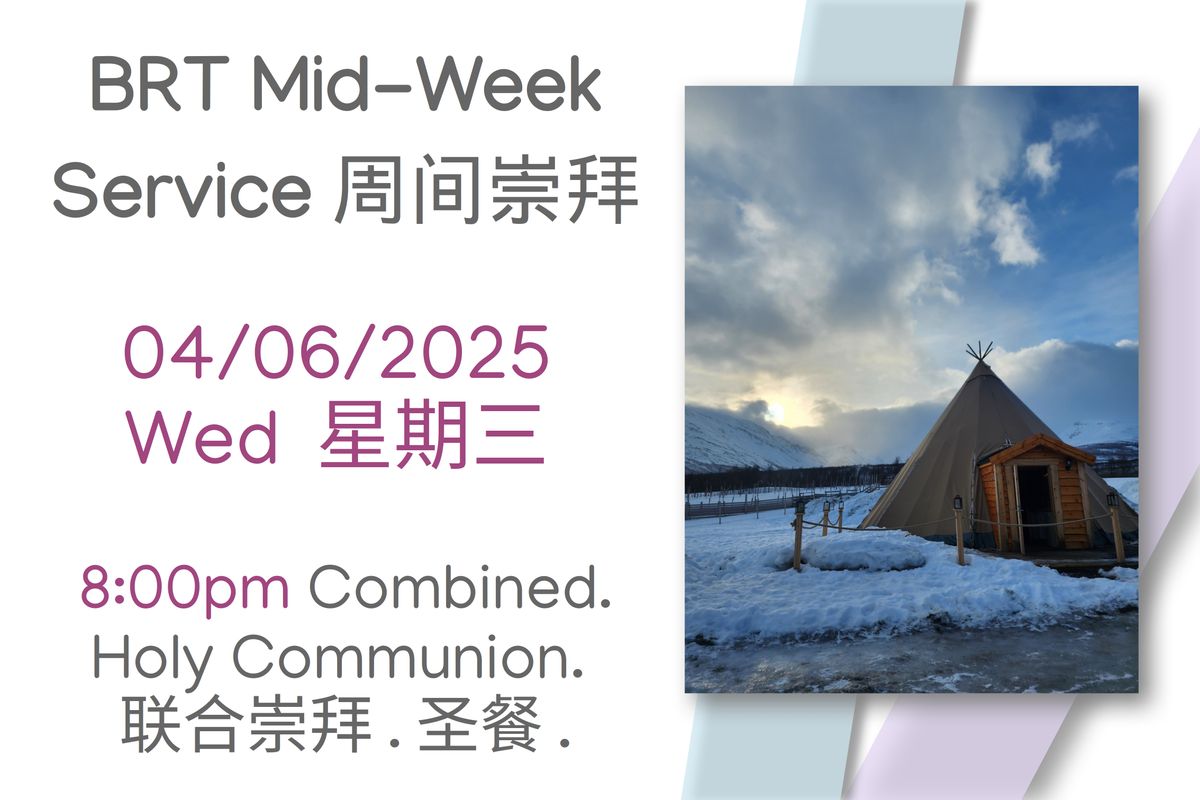 BRT Mid-Week Service 周间崇拜

04/06/2025
Wed 星期三

8:00pm Combined.
Holy Communion.
联合崇拜 . 圣餐 .